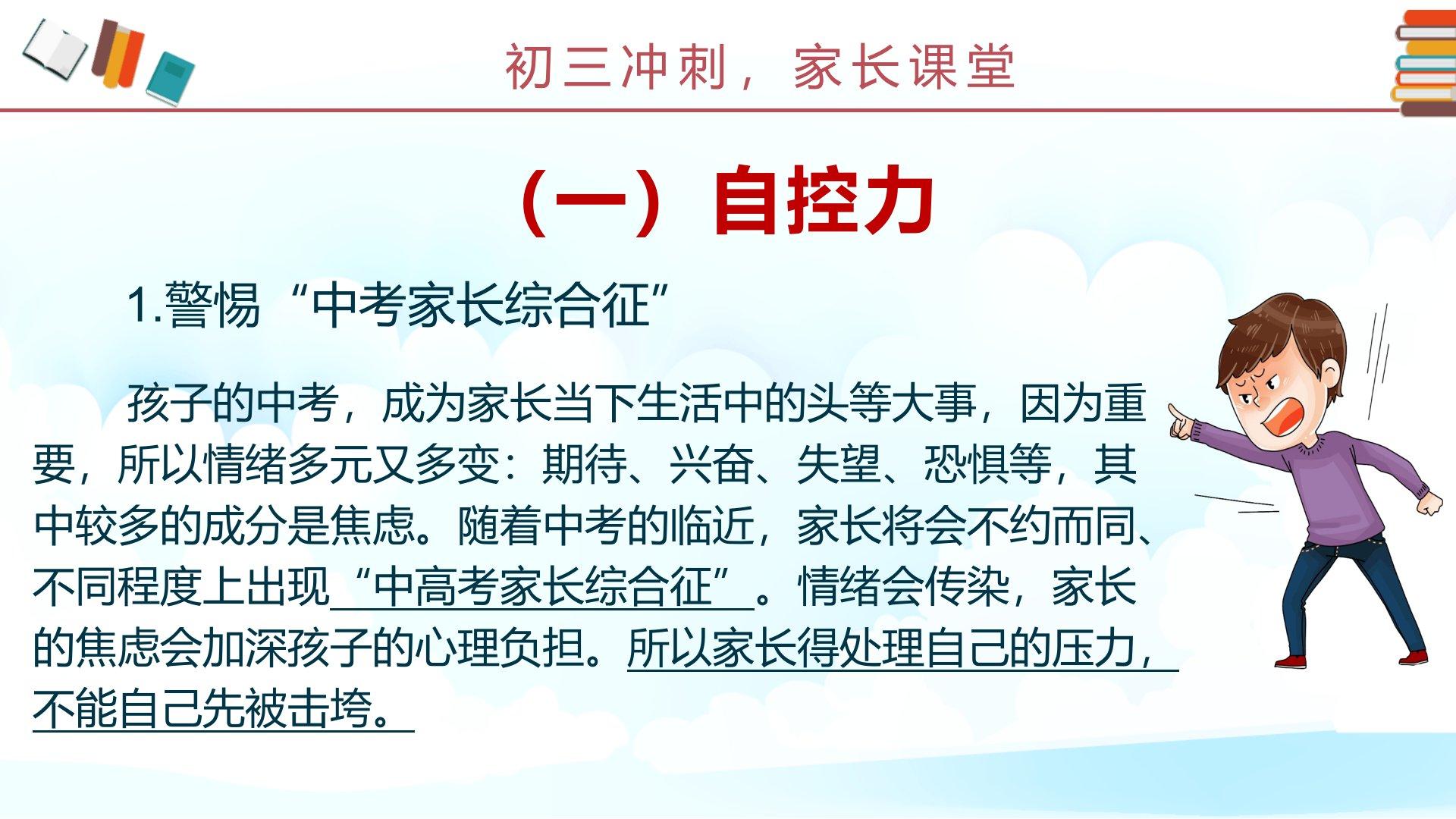 初三冲刺，家长课堂

（一）自控力

1.警惕“中考家长综合征”

孩子的中考，成为家长当下生活中的头等大事，因为重要，所以情绪多元又多变：期待、兴奋、失望、恐惧等，其中较多的成分是焦虑。随着中考的临近，家长将会不约而同、不同程度上出现“中高考家长综合征”。情绪会传染，家长的焦虑会加深孩子的心理负担。所以家长得处理自己的压力，不能自己先被击垮。